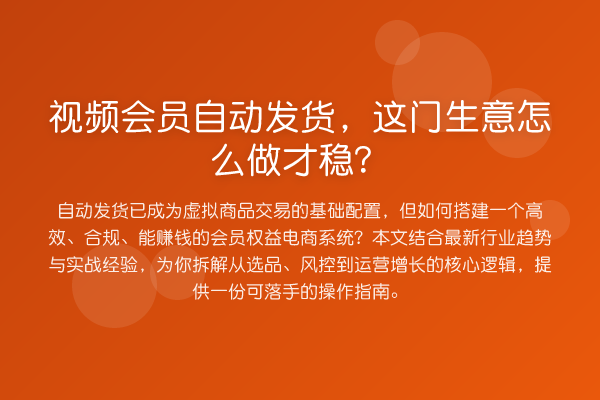 视频会员自动发货，这门生意怎么做才稳？

自动发货已成为虚拟商品交易的基础配置，但如何搭建一个高效、合规、能赚钱的会员权益电商系统？本文结合最新行业趋势与实战经验，为你拆解从选品、风控到运营增长的核心逻辑，提供一份可落手的操作指南。